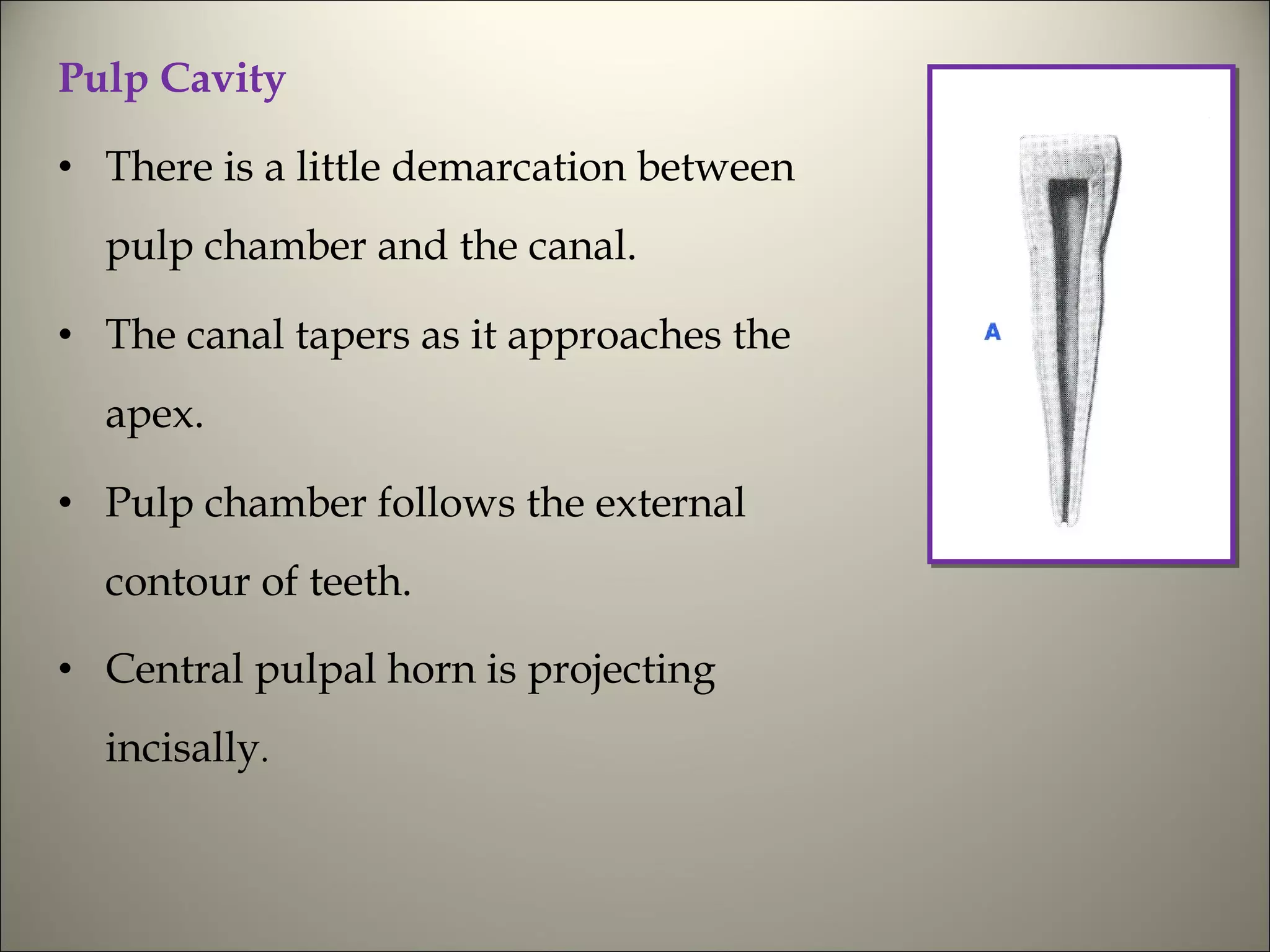 Pulp Cavity

• There is a little demarcation between pulp chamber and the canal.

• The canal tapers as it approaches the apex.

• Pulp chamber follows the external contour of teeth.

• Central pulpal horn is projecting incisally.

A